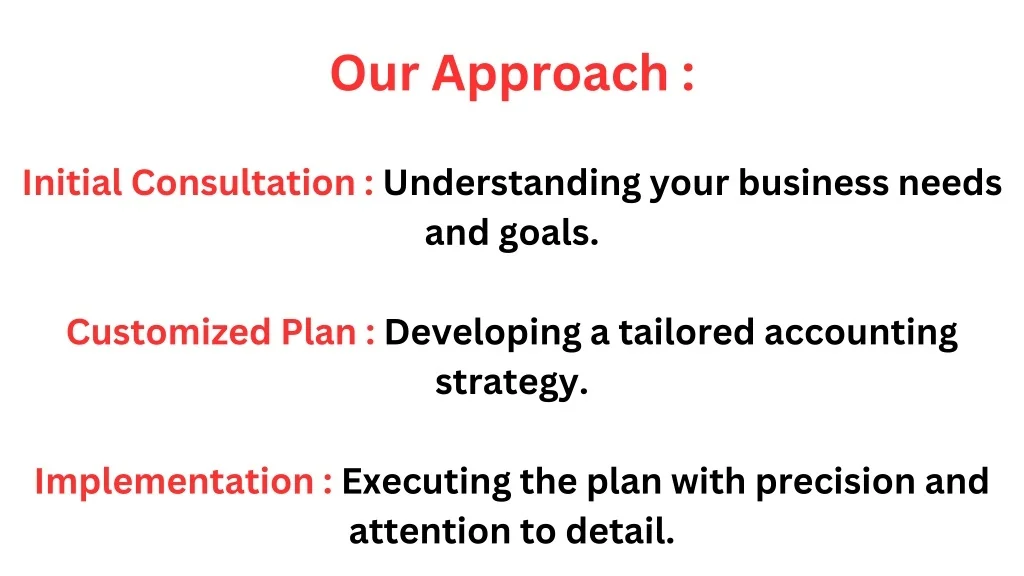 Our Approach :

Initial Consultation : Understanding your business needs and goals.

Customized Plan : Developing a tailored accounting strategy.

Implementation : Executing the plan with precision and attention to detail.